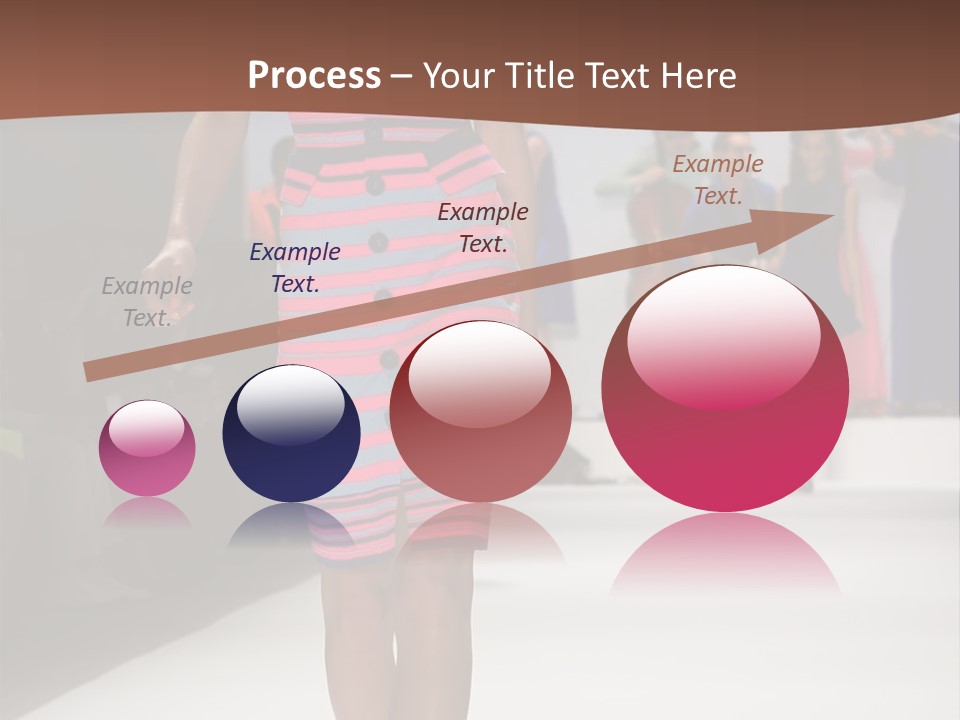 Process – Your Title Text Here

Example Text.

Example Text.

Example Text.

Example Text.